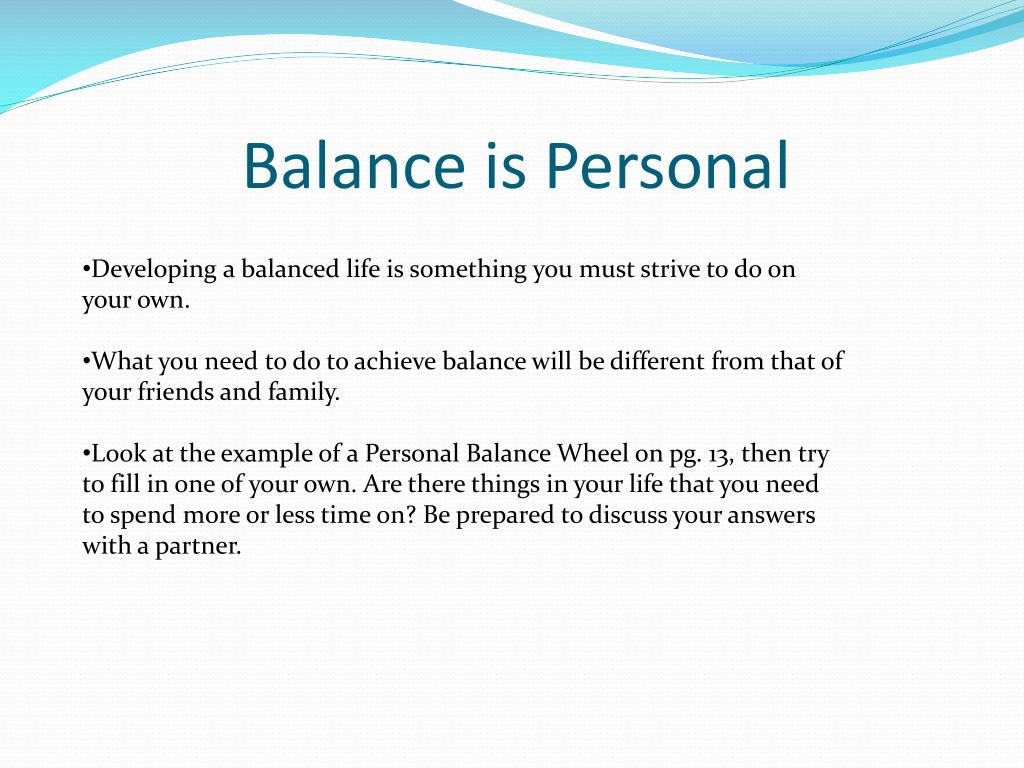 Balance is Personal

•Developing a balanced life is something you must strive to do on your own.

•What you need to do to achieve balance will be different from that of your friends and family.

•Look at the example of a Personal Balance Wheel on pg. 13, then try to fill in one of your own. Are there things in your life that you need to spend more or less time on? Be prepared to discuss your answers with a partner.